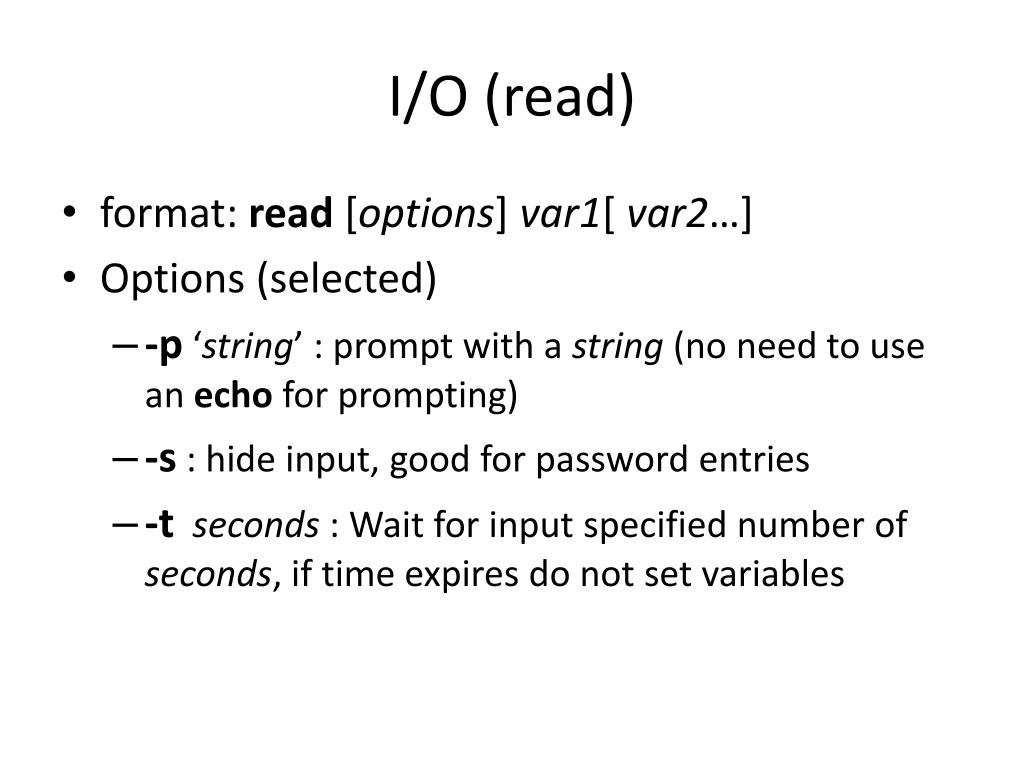 I/O (read)

• format: read [options] var1[ var2…]
• Options (selected)
– -p ‘string’ : prompt with a string (no need to use an echo for prompting)
– -s : hide input, good for password entries
– -t seconds : Wait for input specified number of seconds, if time expires do not set variables